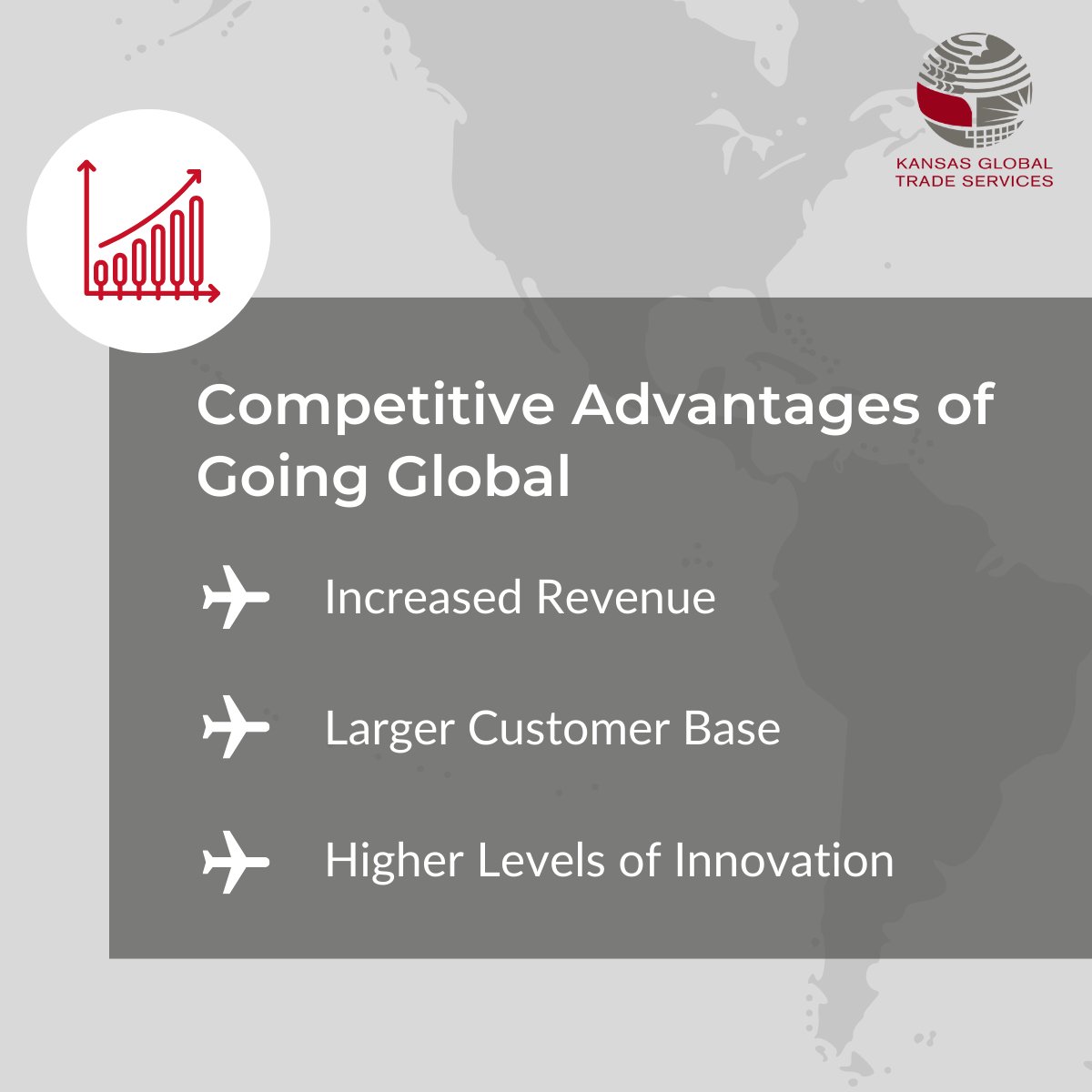 KANSAS GLOBAL
TRADE SERVICES

Competitive Advantages of Going Global

Increased Revenue

Larger Customer Base

Higher Levels of Innovation